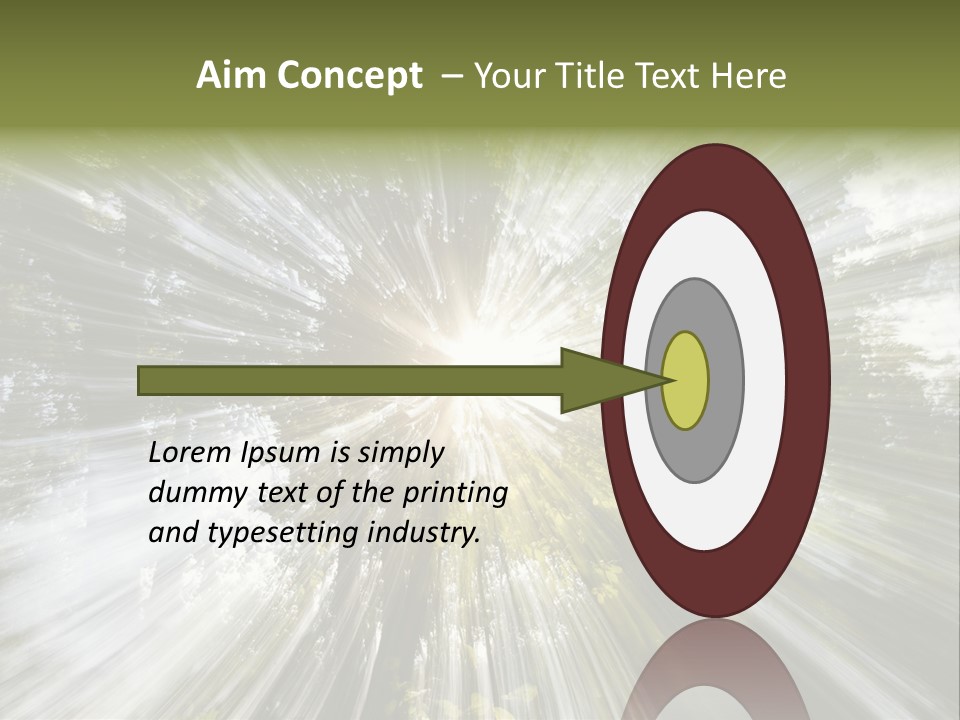 Aim Concept – Your Title Text Here

Lorem Ipsum is simply dummy text of the printing and typesetting industry.